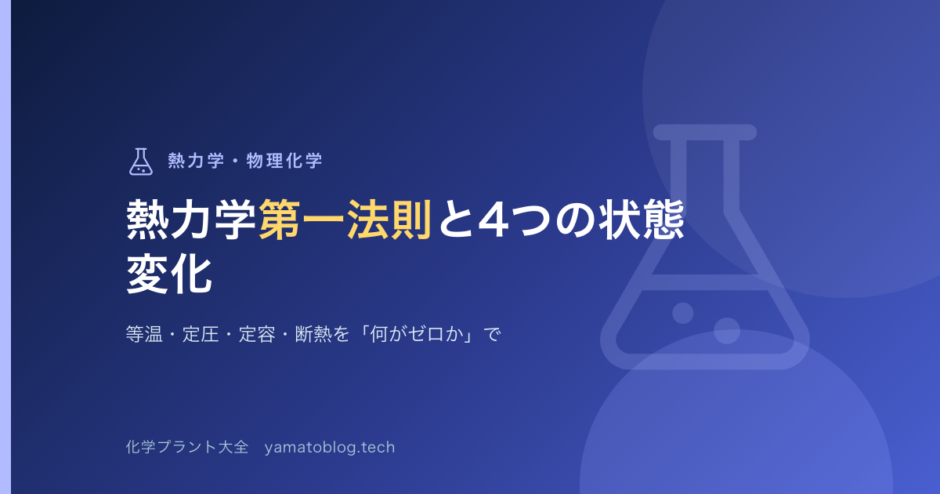 熱力学・物理化学

熱力学第一法則と4つの状態変化

等温・定圧・定容・断熱を「何がゼロか」で

化学プラント大全　yamatoblog.tech